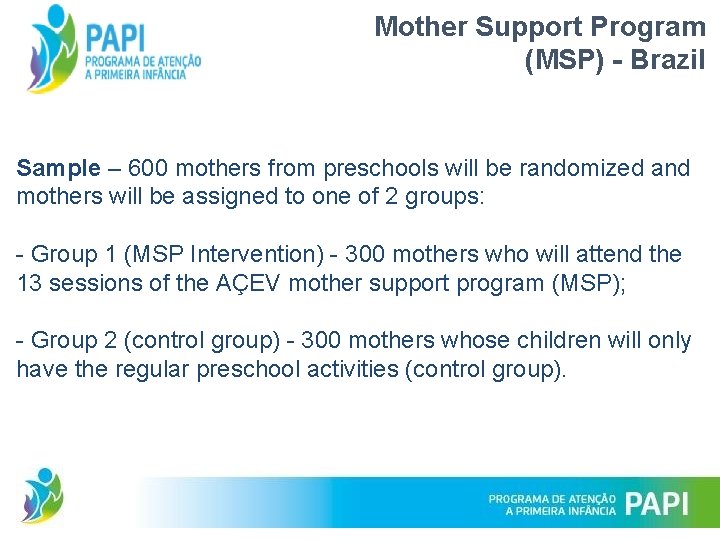 PAPI
PROGRAMA DE ATENÇÃO
A PRIMEIRA INFÂNCIA

Mother Support Program
(MSP) - Brazil

Sample – 600 mothers from preschools will be randomized and mothers will be assigned to one of 2 groups:

- Group 1 (MSP Intervention) - 300 mothers who will attend the 13 sessions of the AÇEV mother support program (MSP);

- Group 2 (control group) - 300 mothers whose children will only have the regular preschool activities (control group).

PROGRAMA DE ATENÇÃO
A PRIMEIRA INFÂNCIA
PAPI